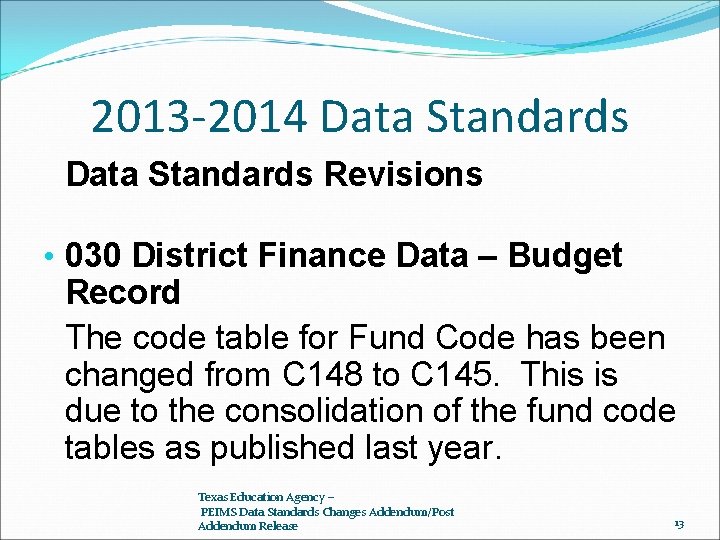 2013-2014 Data Standards

Data Standards Revisions

• 030 District Finance Data – Budget Record

The code table for Fund Code has been changed from C148 to C145. This is due to the consolidation of the fund code tables as published last year.

Texas Education Agency – PEIMS Data Standards Changes Addendum/Post Addendum Release

13